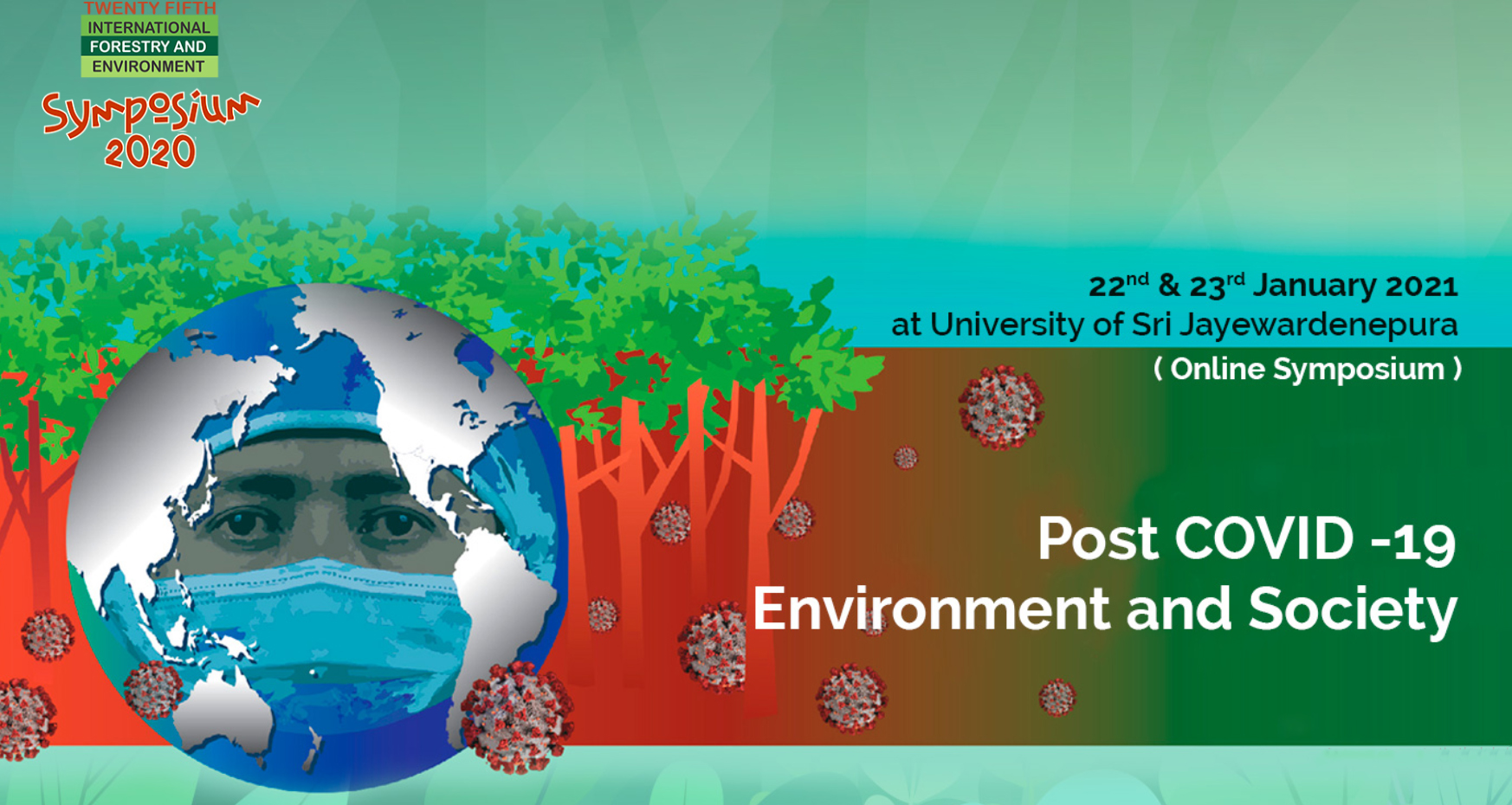 TWENTY FIFTH
INTERNATIONAL
FORESTRY AND
ENVIRONMENT

Symposium
2020

22$^{nd}$ & 23$^{rd}$ January 2021
at University of Sri Jayewardenepura
( Online Symposium )

Post COVID -19
Environment and Society